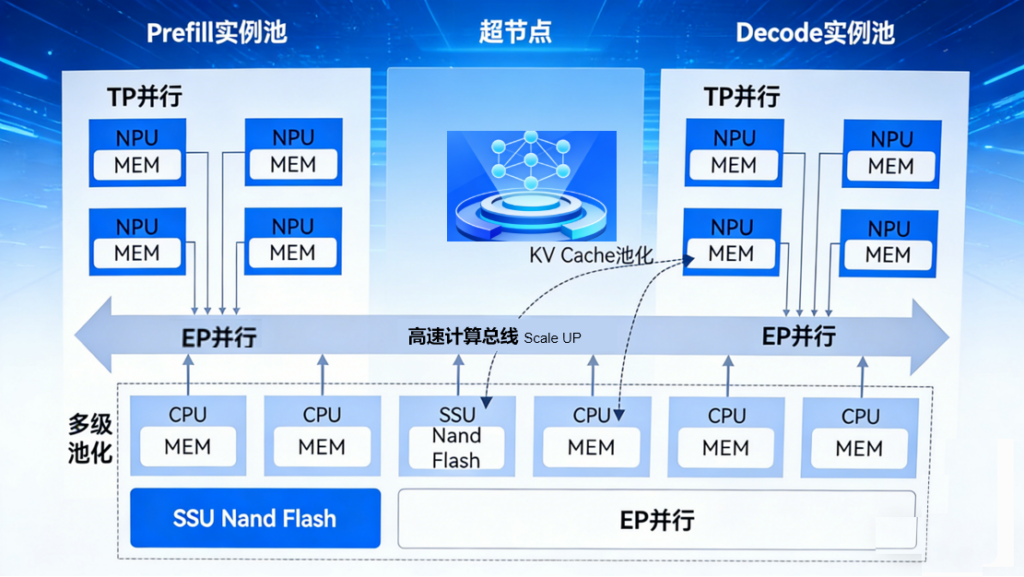 Prefill实例池

超节点

Decode实例池

TP并行

NPU
MEM

NPU
MEM

NPU
MEM

NPU
MEM

KV Cache池化

TP并行

NPU
MEM

NPU
MEM

NPU
MEM

NPU
MEM

EP并行

高速计算总线 Scale UP

EP并行

多级池化

CPU
MEM

CPU
MEM

SSU
Nand
Flash

CPU
MEM

CPU
MEM

CPU
MEM

SSU Nand Flash

EP并行